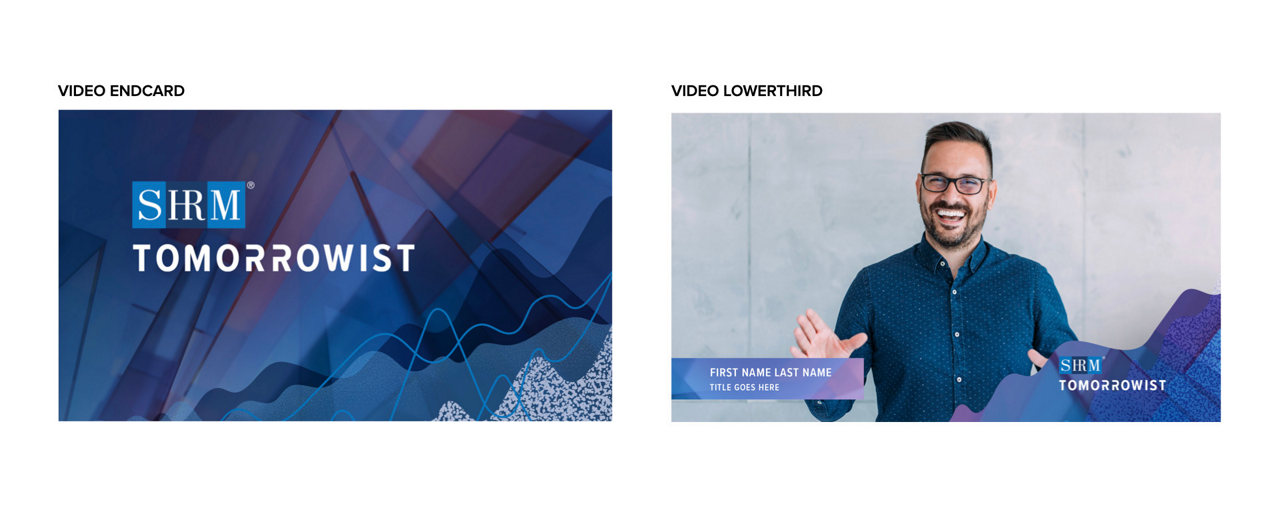 VIDEO ENDCARD

SHRM®
TOMORROWIST

VIDEO LOWERTHIRD

FIRST NAME LAST NAME
TITLE GOES HERE

SHRM®
TOMORROWIST